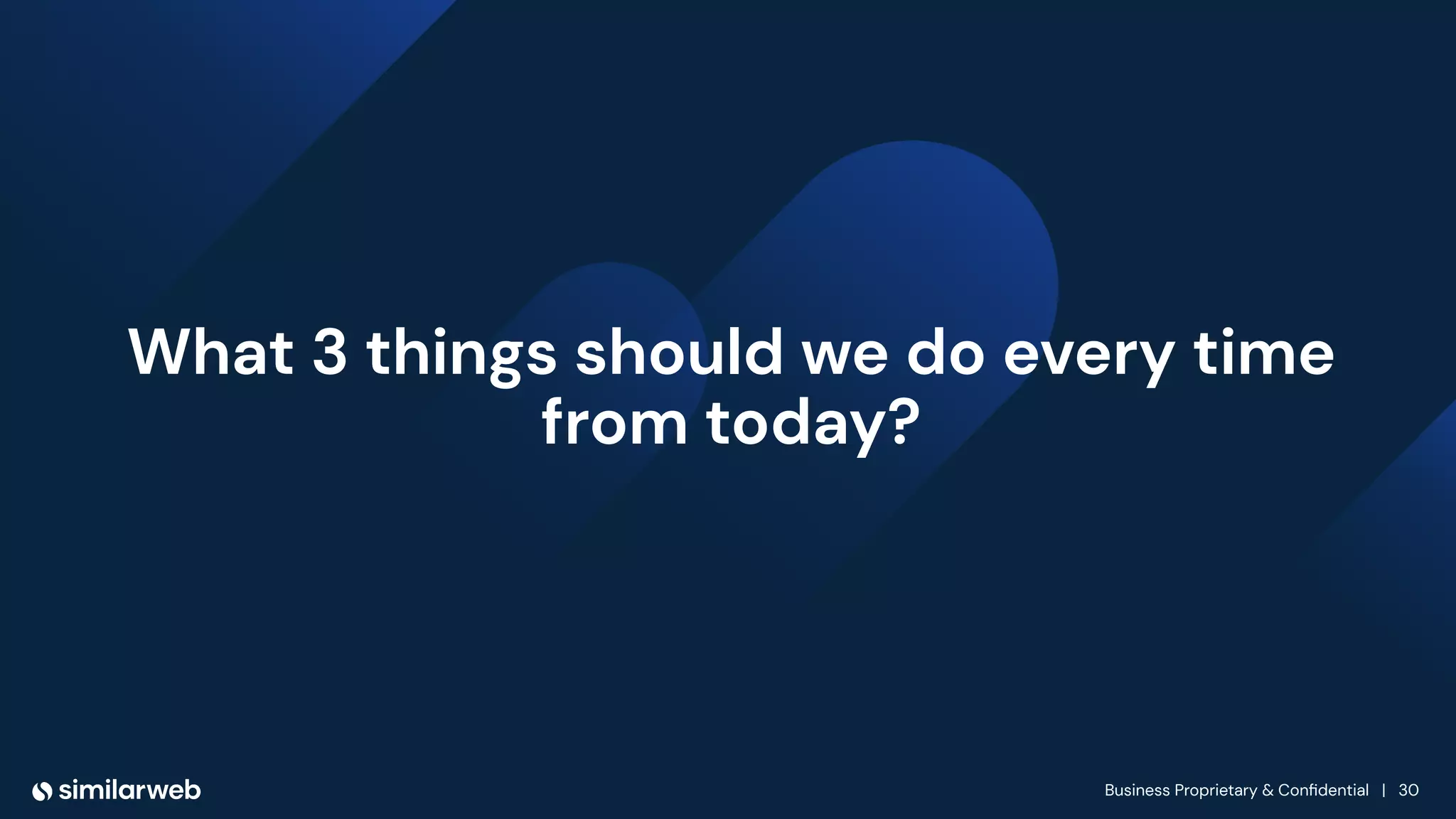 What 3 things should we do every time from today?

similarweb

Business Proprietary & Confidential | 30